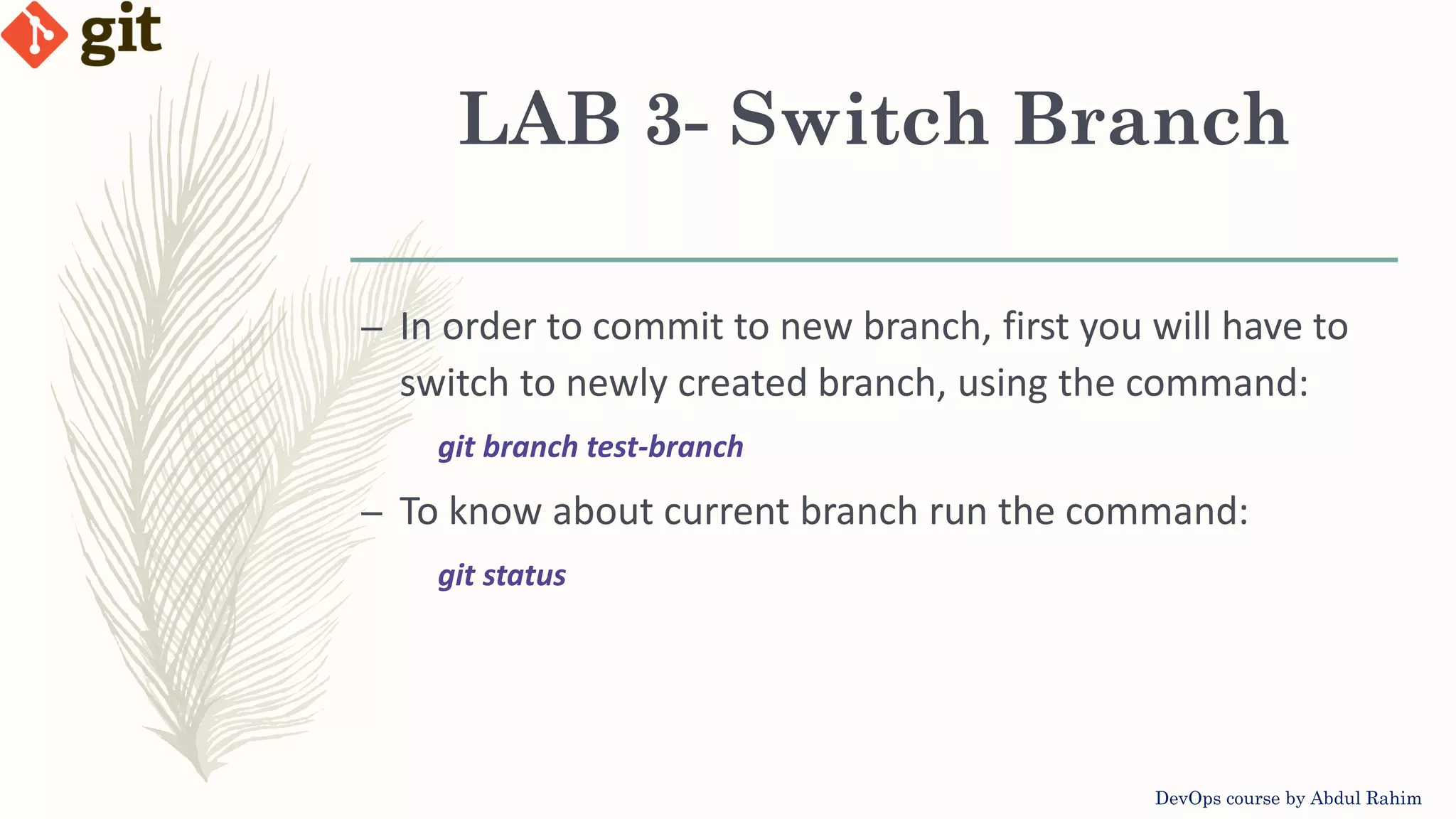 git

LAB 3- Switch Branch

– In order to commit to new branch, first you will have to switch to newly created branch, using the command:

git branch test-branch

– To know about current branch run the command:

git status

DevOps course by Abdul Rahim